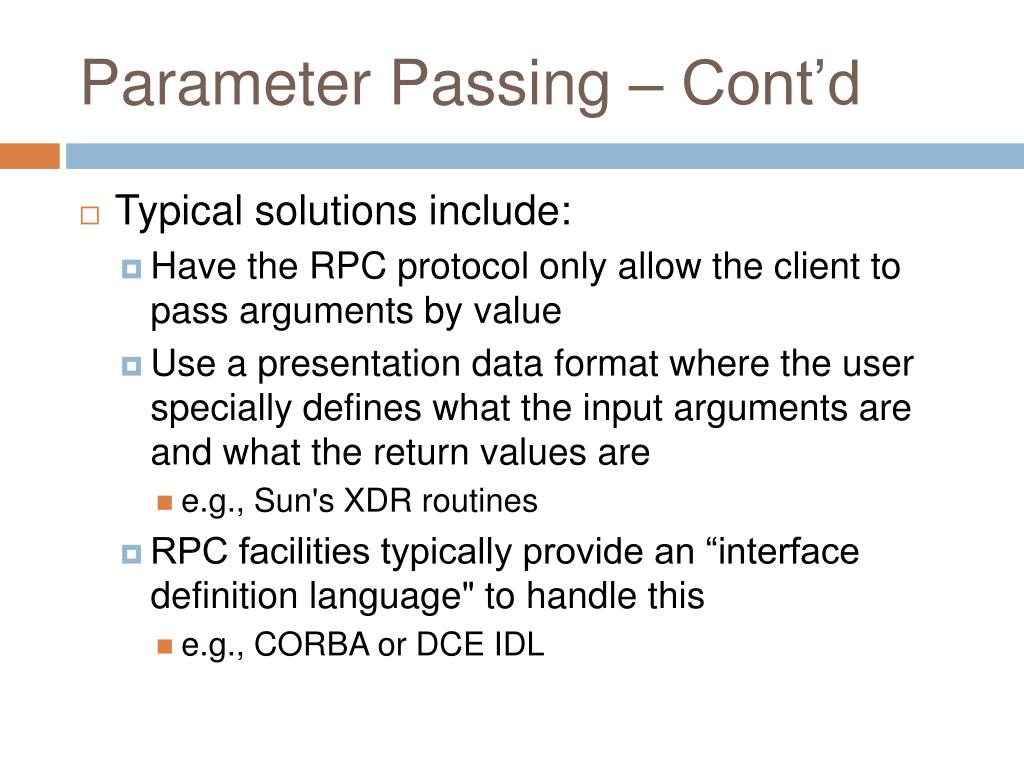 Parameter Passing – Cont’d

Typical solutions include:

Have the RPC protocol only allow the client to pass arguments by value

Use a presentation data format where the user specially defines what the input arguments are and what the return values are

e.g., Sun's XDR routines

RPC facilities typically provide an “interface definition language" to handle this

e.g., CORBA or DCE IDL